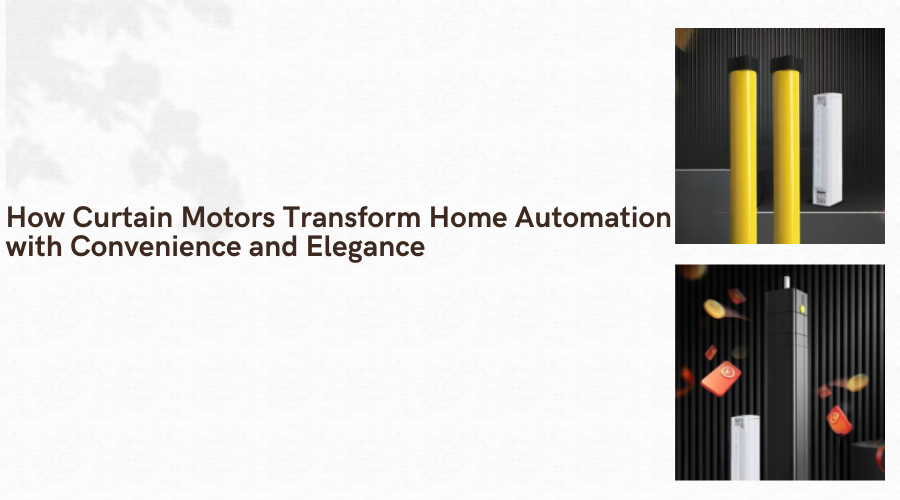 How Curtain Motors Transform Home Automation with Convenience and Elegance